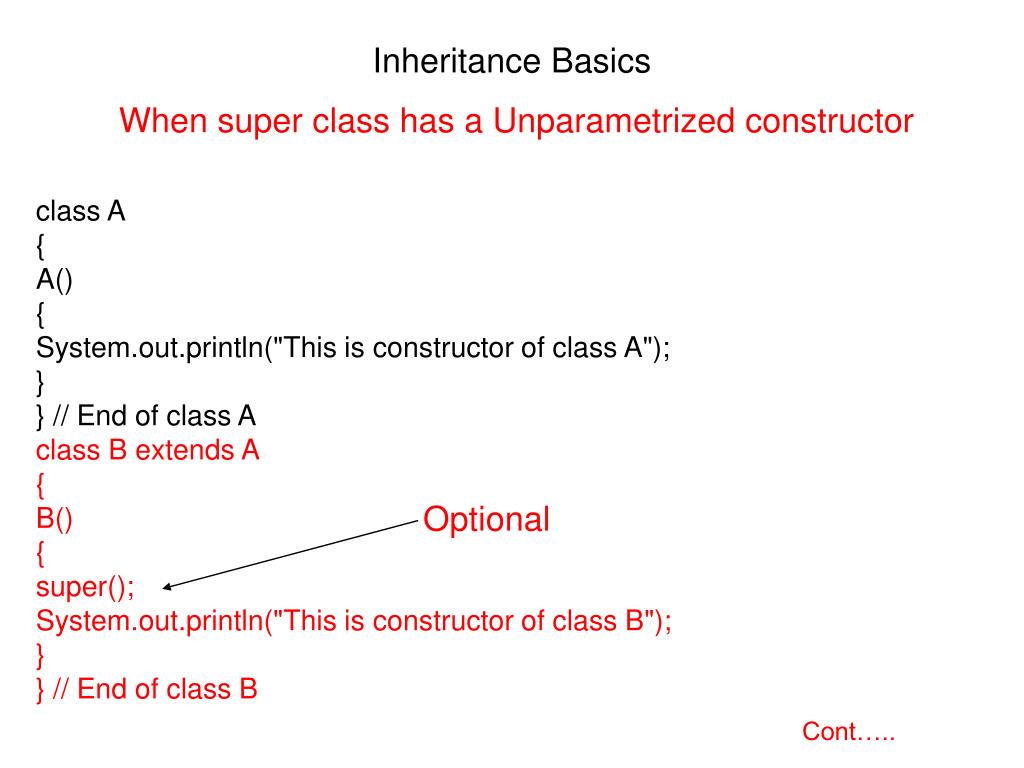 Inheritance Basics

When super class has a Unparametrized constructor

class A
{
A()
{
System.out.println("This is constructor of class A");
}
} // End of class A
class B extends A
{
B()
{
super();
System.out.println("This is constructor of class B");
}
} // End of class B

Optional

Cont…..